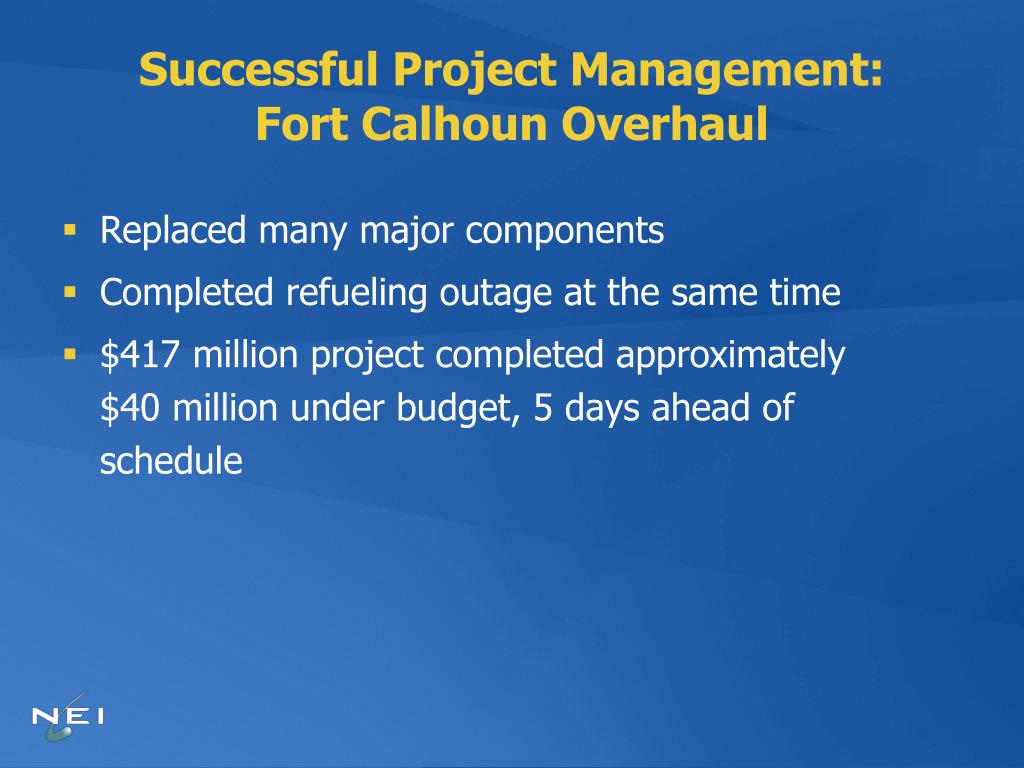 Successful Project Management: Fort Calhoun Overhaul

▪ Replaced many major components
▪ Completed refueling outage at the same time
▪ \$417 million project completed approximately \$40 million under budget, 5 days ahead of schedule

NEI